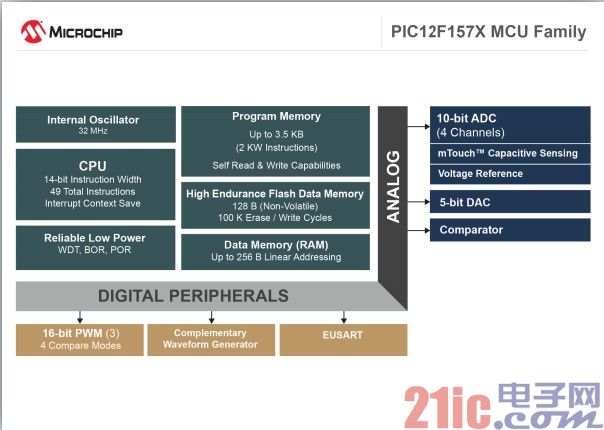 MICROCHIP

PIC12F157X MCU Family

Internal Oscillator
32 MHz

CPU
14-bit Instruction Width
49 Total Instructions
Interrupt Context Save

Reliable Low Power
WDT, BOR, POR

Program Memory
Up to 3.5 KB
(2 KW Instructions)
Self Read & Write Capabilities

High Endurance Flash Data Memory
128 B (Non-Volatile)
100 K Erase / Write Cycles

Data Memory (RAM)
Up to 256 B Linear Addressing

ANALOG

10-bit ADC
(4 Channels)

mTouch™ Capacitive Sensing

Voltage Reference

5-bit DAC

Comparator

DIGITAL PERIPHERALS

16-bit PWM (3)
4 Compare Modes

Complementary
Waveform Generator

EUSART

21ic.com 电子网